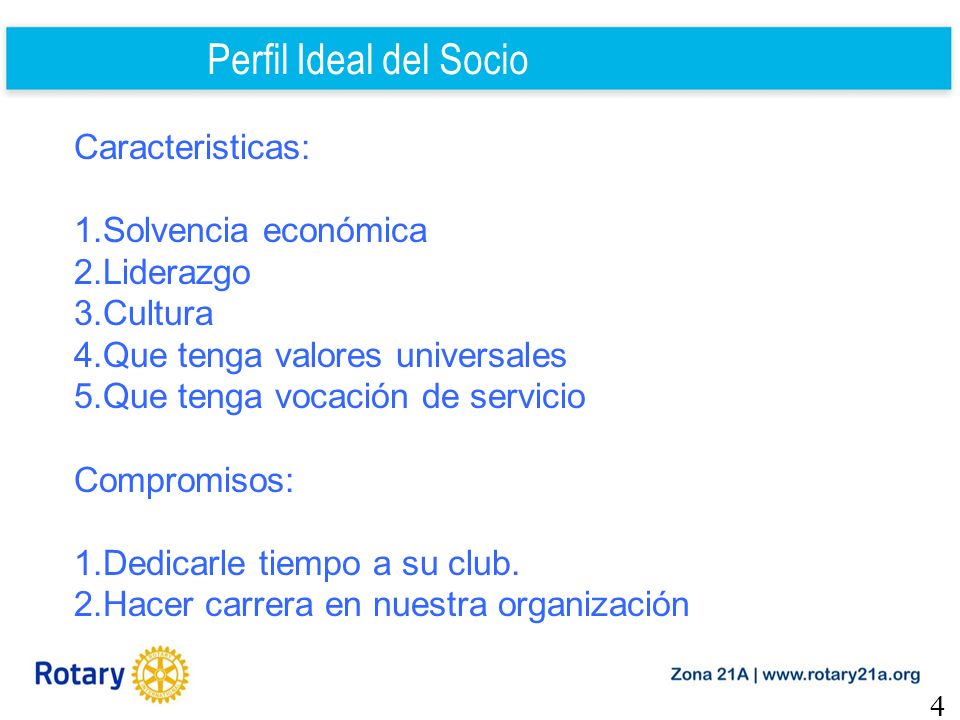 Perfil Ideal del Socio

Caracteristicas:

1.Solvencia económica
2.Liderazgo
3.Cultura
4.Que tenga valores universales
5.Que tenga vocación de servicio

Compromisos:

1.Dedicarle tiempo a su club.
2.Hacer carrera en nuestra organización

Rotary

Zona 21A | www.rotary21a.org

4